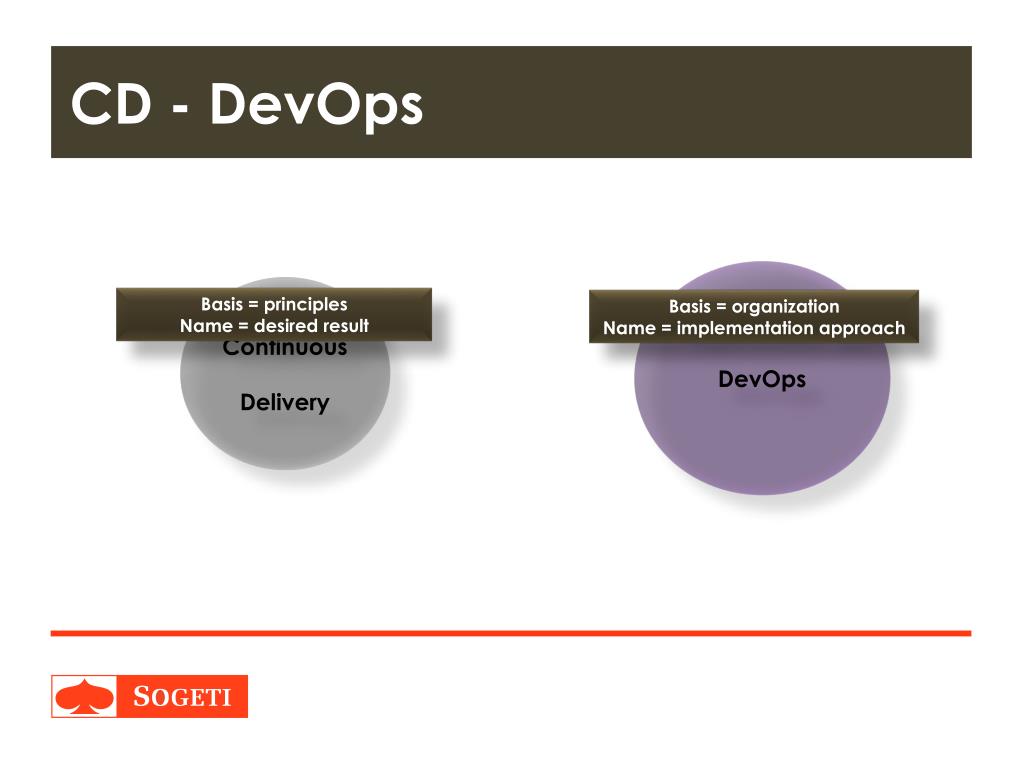 CD - DevOps

Basis = principles
Name = desired result

Continuous

Delivery

Basis = organization
Name = implementation approach

DevOps

SOGETI